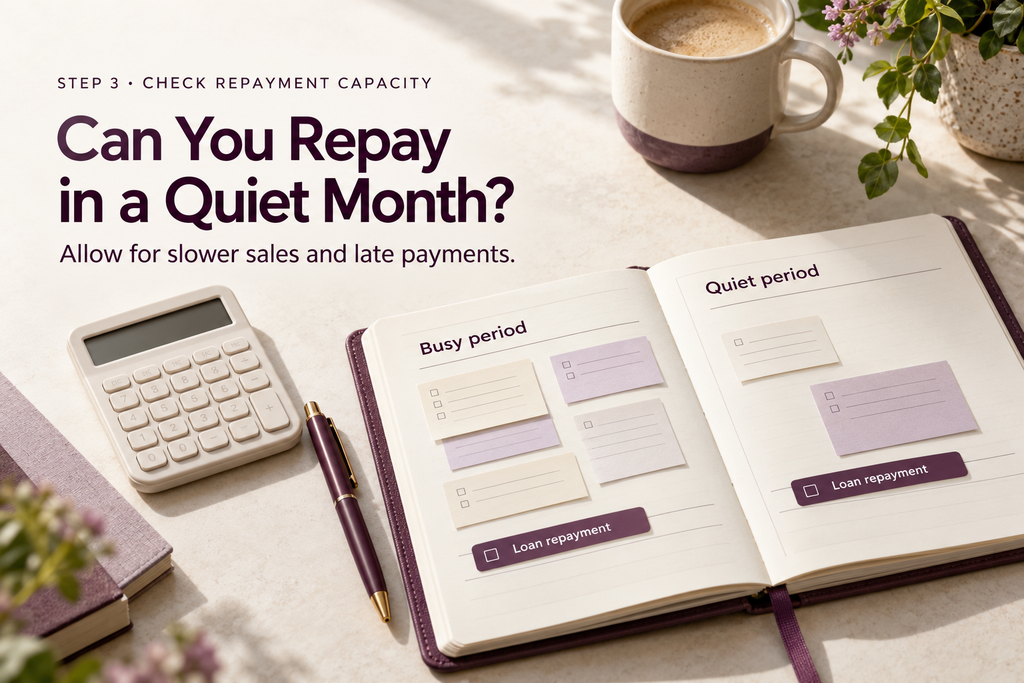 STEP 3 • CHECK REPAYMENT CAPACITY

Can You Repay in a Quiet Month?

Allow for slower sales and late payments.

Busy period

☐ Loan repayment

Quiet period

☐ Loan repayment